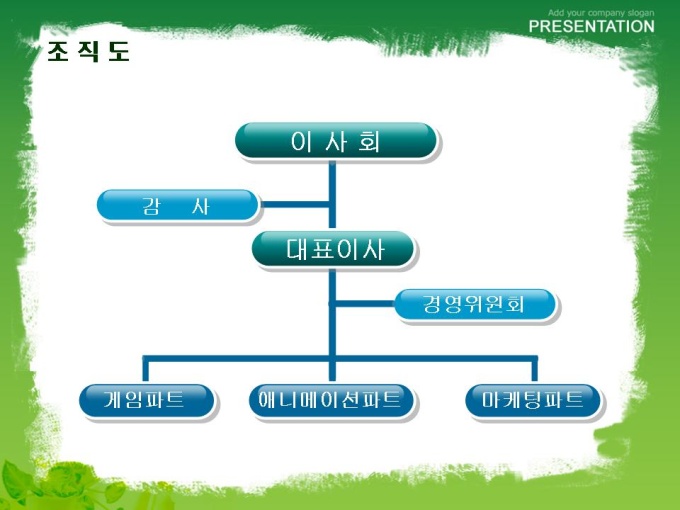 Add your company slogan
PRESENTATION

조 직 도

이 사 회

감 사

대표이사

경영위원회

게임파트

애니메이션파트

마케팅파트